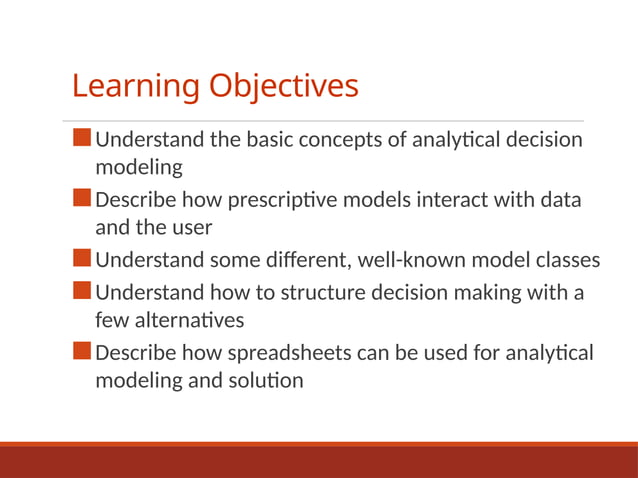 Learning Objectives

Understand the basic concepts of analytical decision modeling

Describe how prescriptive models interact with data and the user

Understand some different, well-known model classes

Understand how to structure decision making with a few alternatives

Describe how spreadsheets can be used for analytical modeling and solution